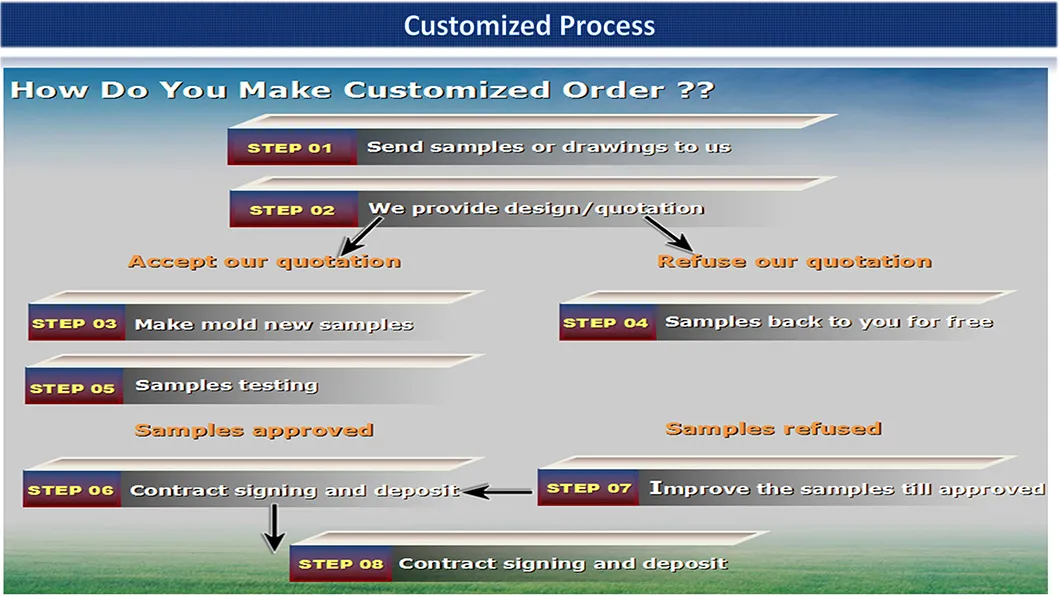 Customized Process

How Do You Make Customized Order ??

STEP 01 Send samples or drawings to us

STEP 02 We provide design/quotation

Accept our quotation

Refuse our quotation

STEP 03 Make mold new samples

STEP 04 Samples back to you for free

STEP 05 Samples testing

Samples approved

Samples refused

STEP 06 Contract signing and deposit

STEP 07 Improve the samples till approved

STEP 08 Contract signing and deposit